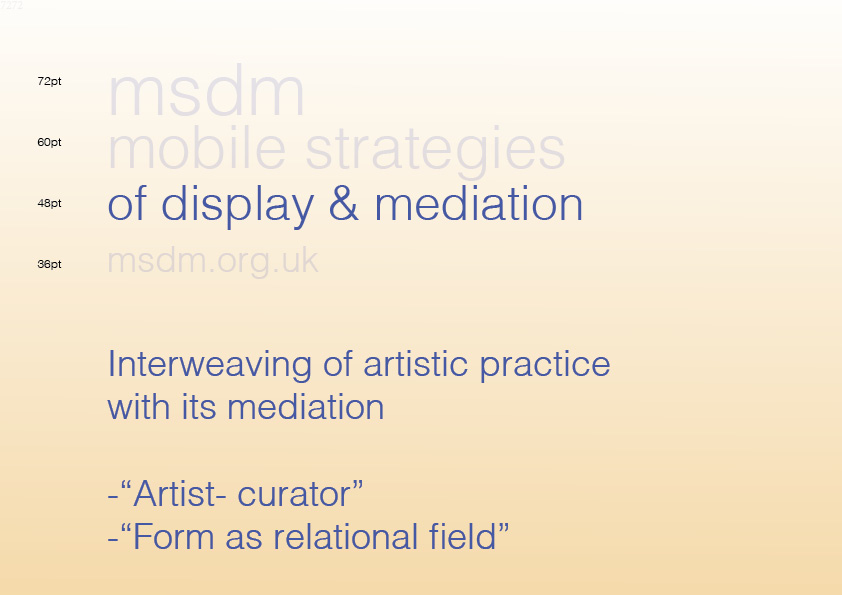 72pt msdm

60pt mobile strategies

48pt of display & mediation

36pt msdm.org.uk

Interweaving of artistic practice with its mediation

-“Artist- curator”
-“Form as relational field”